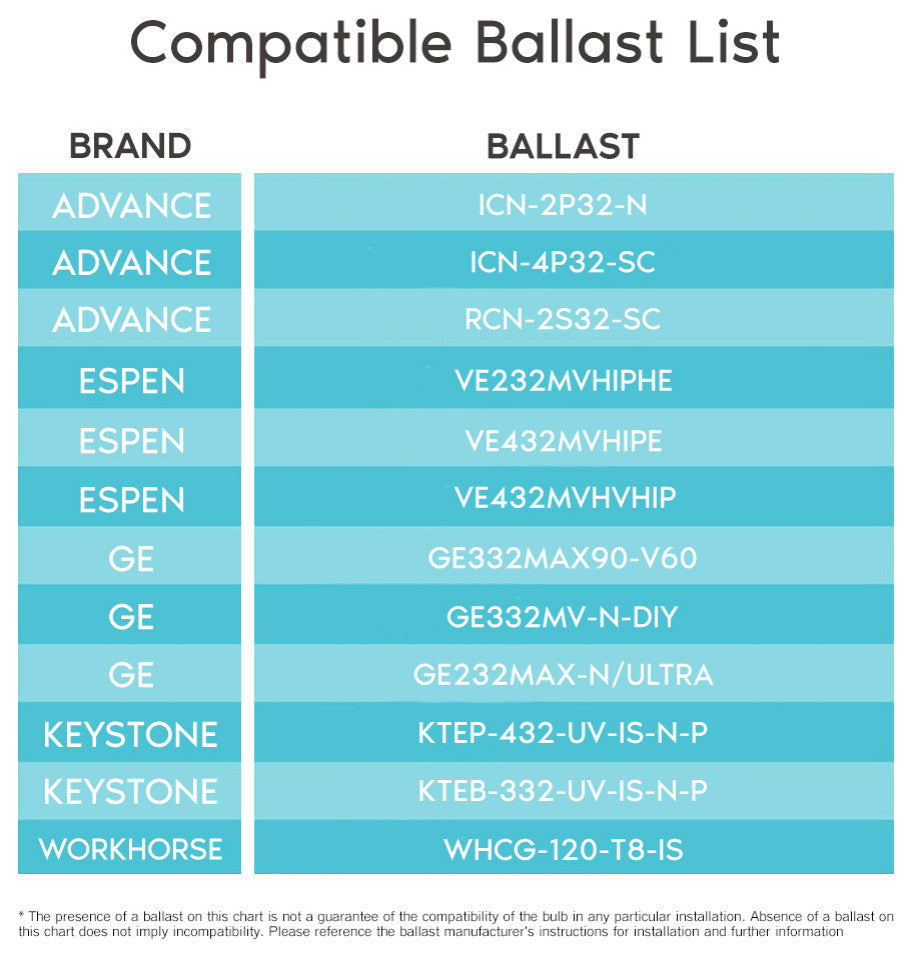 Compatible Ballast List

| BRAND | BALLAST |
|---|---|
| ADVANCE | ICN-2P32-N |
| ADVANCE | ICN-4P32-SC |
| ADVANCE | RCN-2S32-SC |
| ESPEN | VE232MVHIPHE |
| ESPEN | VE432MVHIPE |
| ESPEN | VE432MVHVHIP |
| GE | GE332MAX90-V60 |
| GE | GE332MV-N-DIY |
| GE | GE232MAX-N/ULTRA |
| KEYSTONE | KTEP-432-UV-IS-N-P |
| KEYSTONE | KTEB-332-UV-IS-N-P |
| WORKHORSE | WHCG-120-T8-IS |

* The presence of a ballast on this chart is not a guarantee of the compatibility of the bulb in any particular installation. Absence of a ballast on this chart does not imply incompatibility. Please reference the ballast manufacturer's instructions for installation and further information